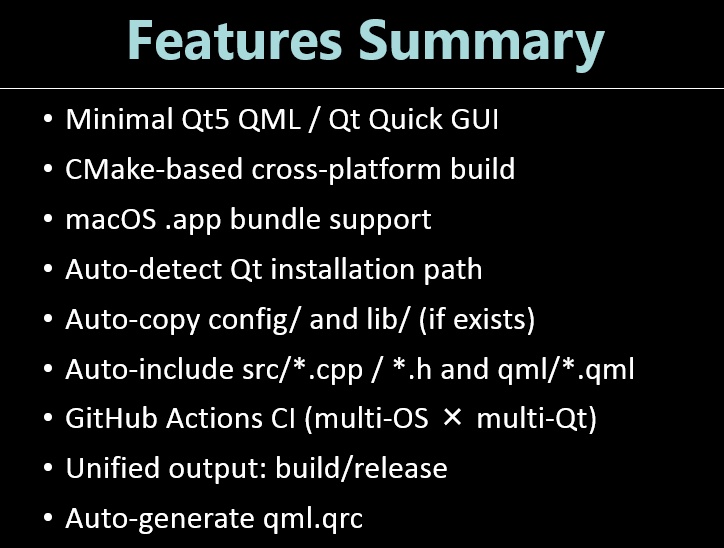 Features Summary

• Minimal Qt5 QML / Qt Quick GUI
• CMake-based cross-platform build
• macOS .app bundle support
• Auto-detect Qt installation path
• Auto-copy config/ and lib/ (if exists)
• Auto-include src/*.cpp / *.h and qml/*.qml
• GitHub Actions CI (multi-OS × multi-Qt)
• Unified output: build/release
• Auto-generate qml.qrc